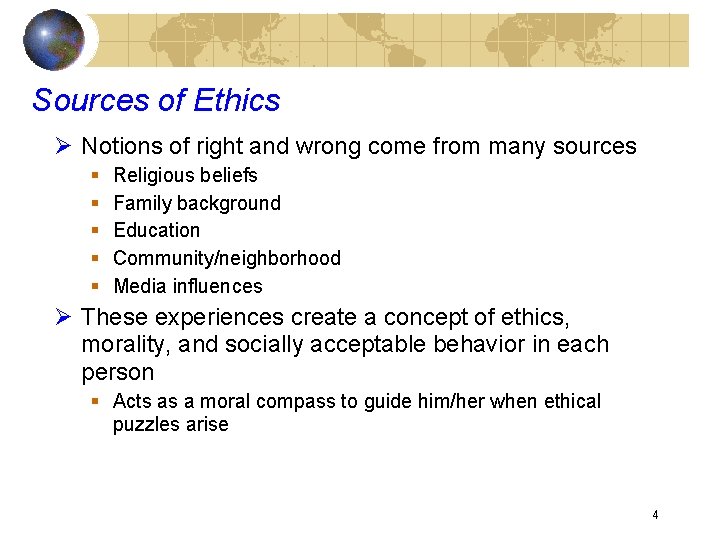 Sources of Ethics

➢ Notions of right and wrong come from many sources

▪ Religious beliefs
▪ Family background
▪ Education
▪ Community/neighborhood
▪ Media influences

➢ These experiences create a concept of ethics, morality, and socially acceptable behavior in each person

▪ Acts as a moral compass to guide him/her when ethical puzzles arise

4